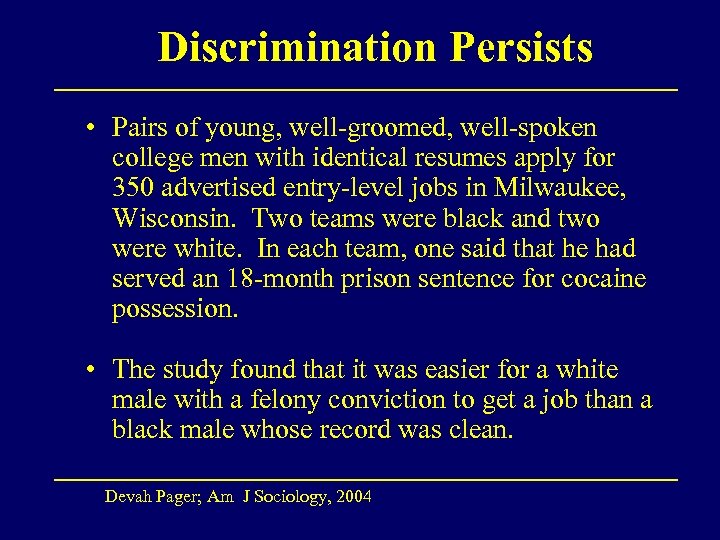 Discrimination Persists

• Pairs of young, well-groomed, well-spoken college men with identical resumes apply for 350 advertised entry-level jobs in Milwaukee, Wisconsin. Two teams were black and two were white. In each team, one said that he had served an 18-month prison sentence for cocaine possession.

• The study found that it was easier for a white male with a felony conviction to get a job than a black male whose record was clean.

Devah Pager; Am J Sociology, 2004